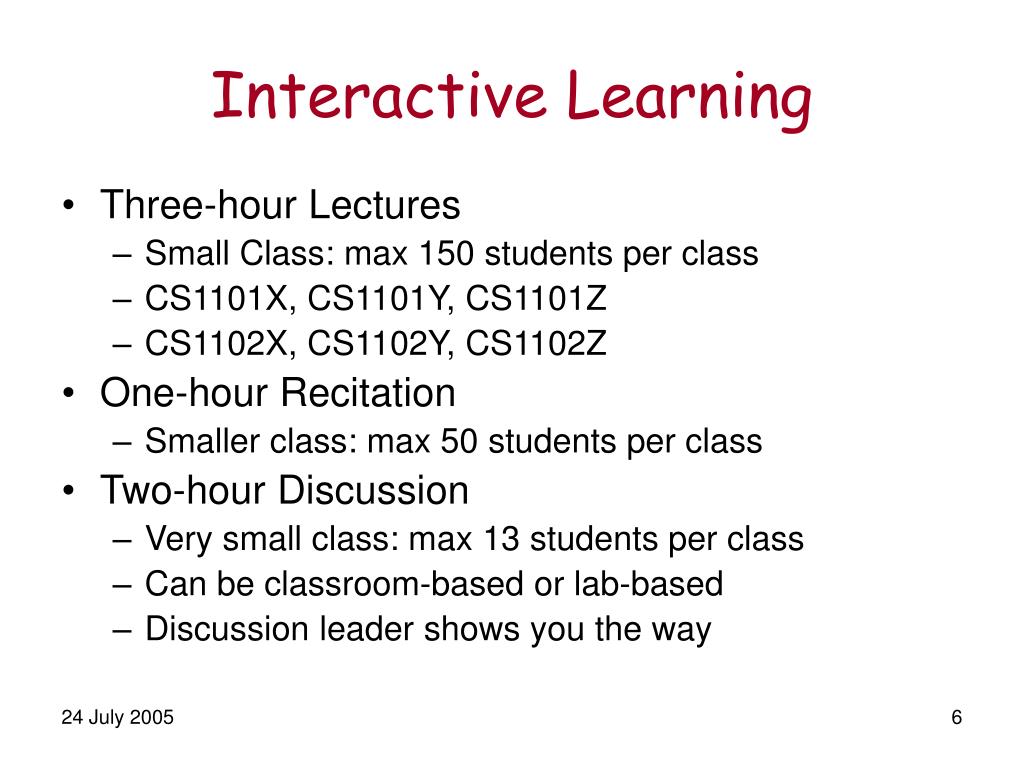 Interactive Learning

• Three-hour Lectures
– Small Class: max 150 students per class
– CS1101X, CS1101Y, CS1101Z
– CS1102X, CS1102Y, CS1102Z
• One-hour Recitation
– Smaller class: max 50 students per class
• Two-hour Discussion
– Very small class: max 13 students per class
– Can be classroom-based or lab-based
– Discussion leader shows you the way

24 July 2005

6